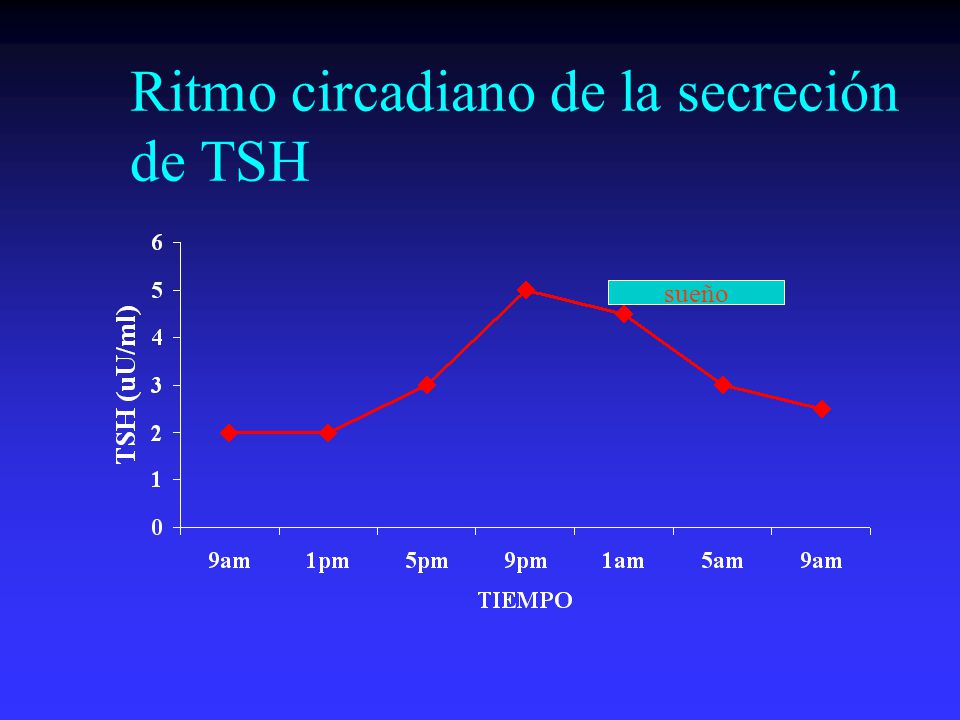 Ritmo circadiano de la secreción de TSH

TSH (uU/ml)

6
5
4
3
2
1
0

sueño

9am
1pm
5pm
9pm
1am
5am
9am

TIEMPO